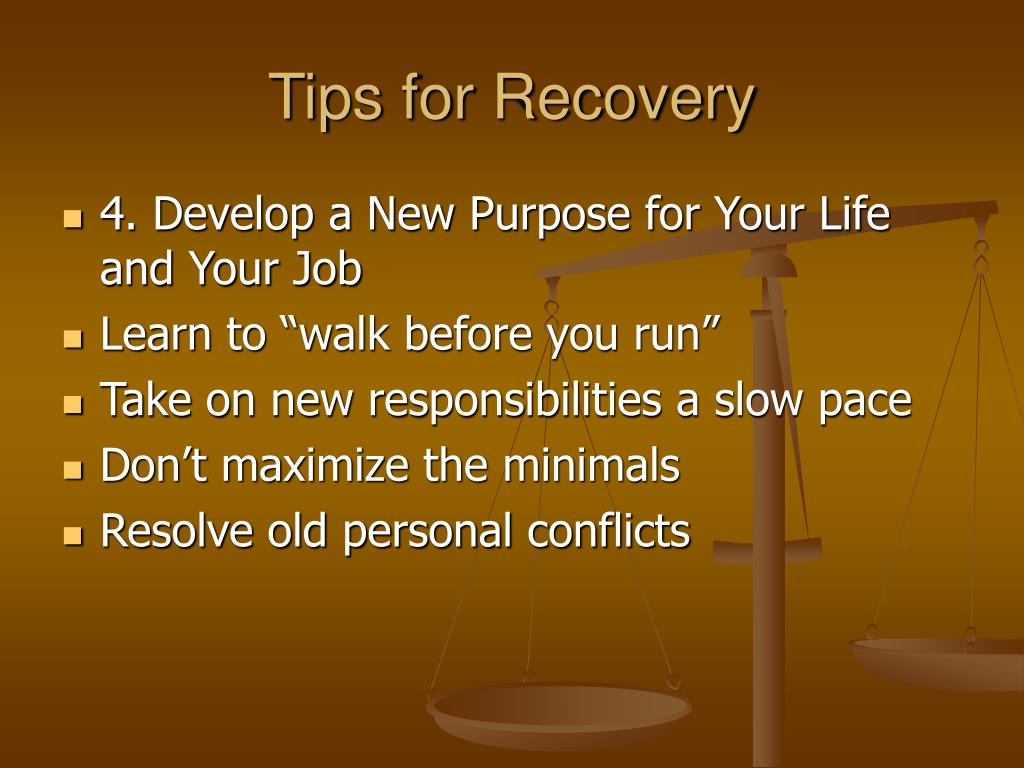 Tips for Recovery

- 4. Develop a New Purpose for Your Life and Your Job
- Learn to “walk before you run”
- Take on new responsibilities a slow pace
- Don’t maximize the minimals
- Resolve old personal conflicts